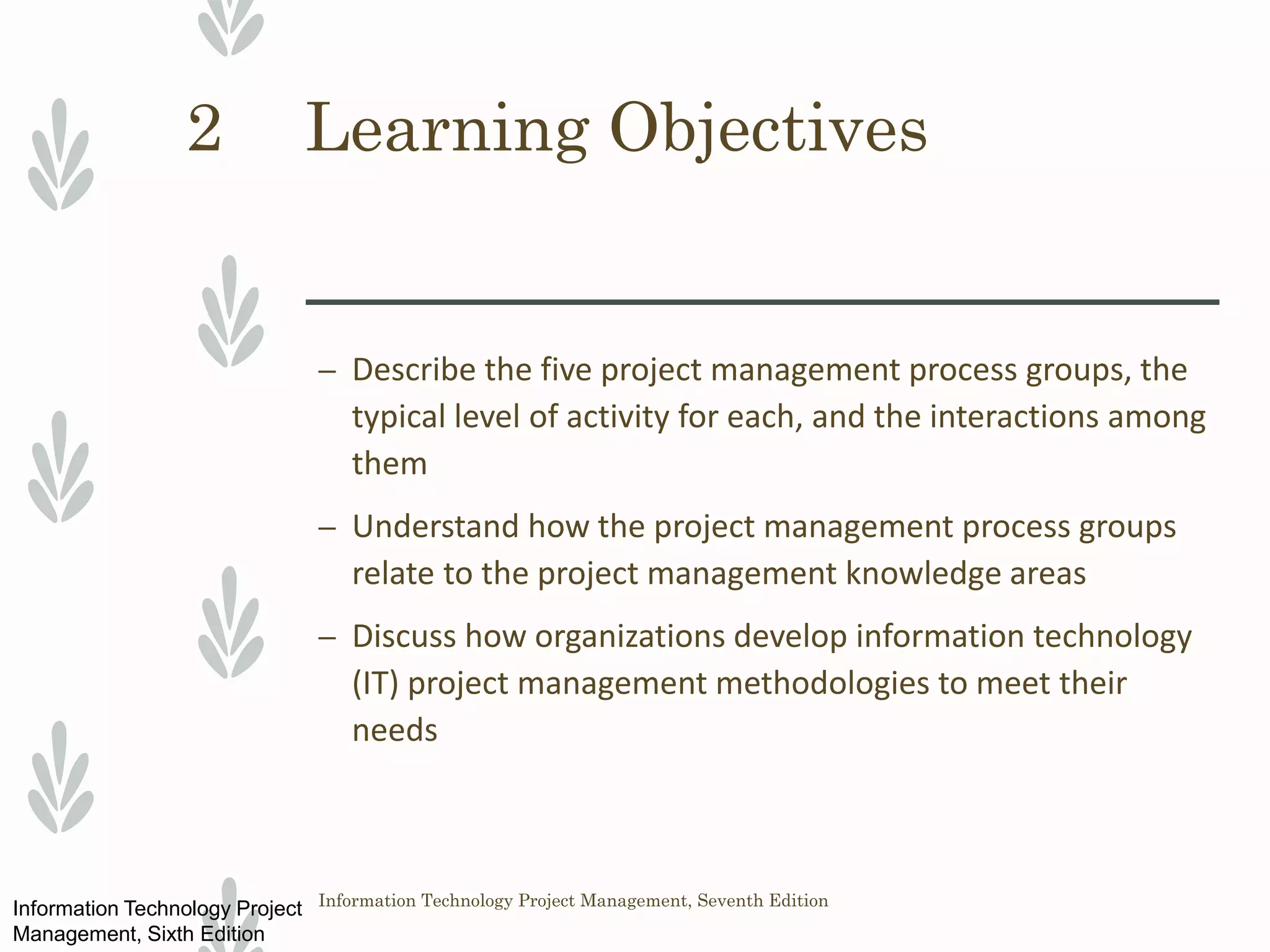 2 Learning Objectives

– Describe the five project management process groups, the typical level of activity for each, and the interactions among them

– Understand how the project management process groups relate to the project management knowledge areas

– Discuss how organizations develop information technology (IT) project management methodologies to meet their needs

Information Technology Project Management, Sixth Edition

Information Technology Project Management, Seventh Edition